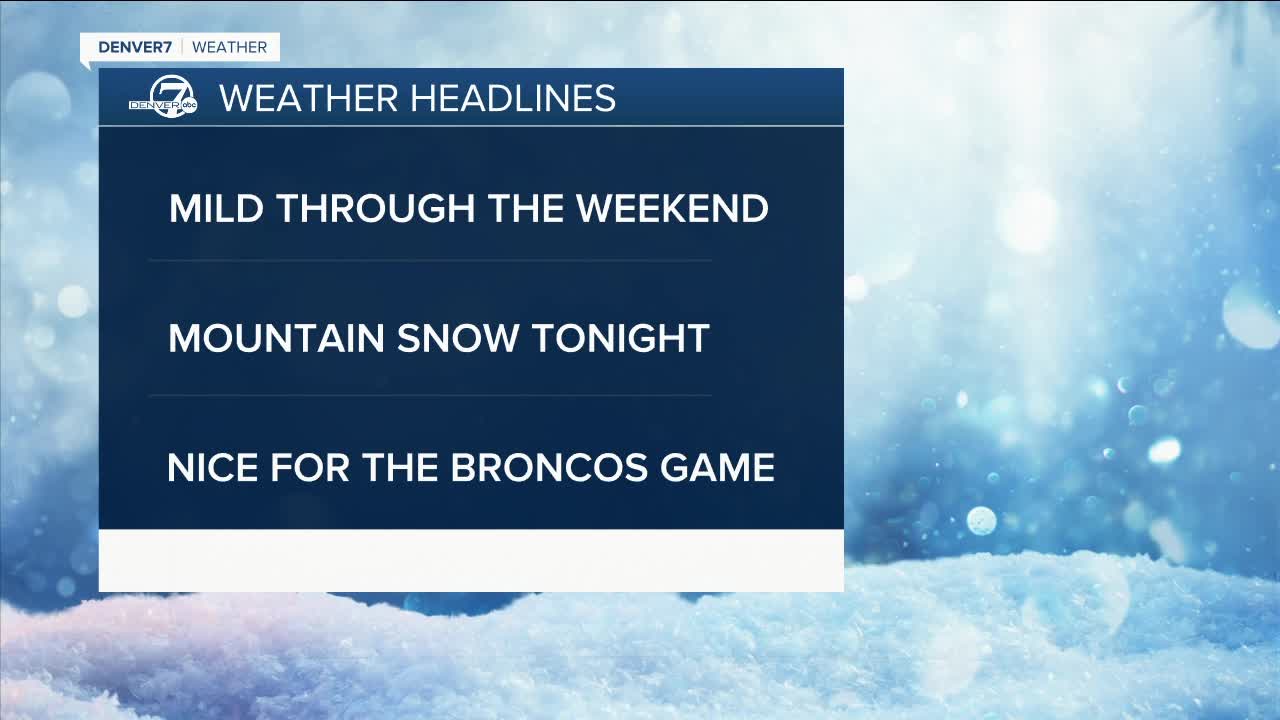 DENVER7 | WEATHER

DENVER 7 abc WEATHER HEADLINES

MILD THROUGH THE WEEKEND

MOUNTAIN SNOW TONIGHT

NICE FOR THE BRONCOS GAME